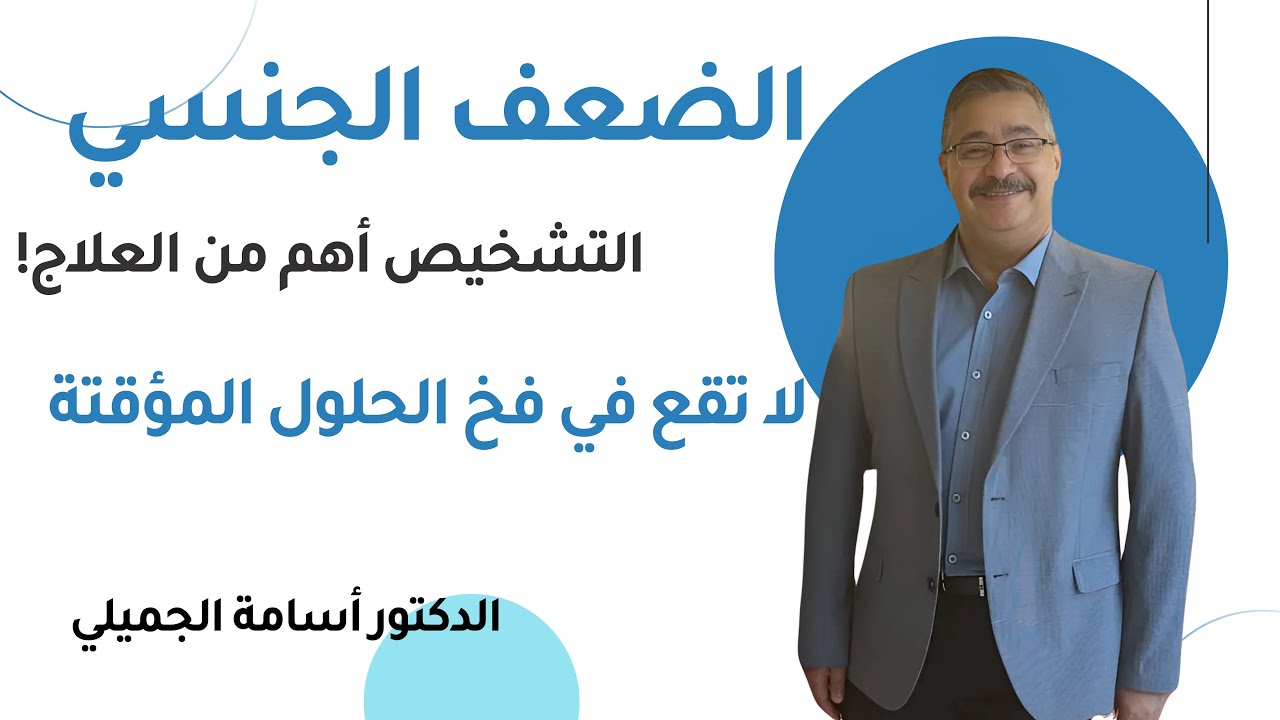 الضعف الجنسي

التشخيص أهم من العلاج!

لا تقع في فخ الحلول المؤقتة

الدكتور أسامة الجميلي